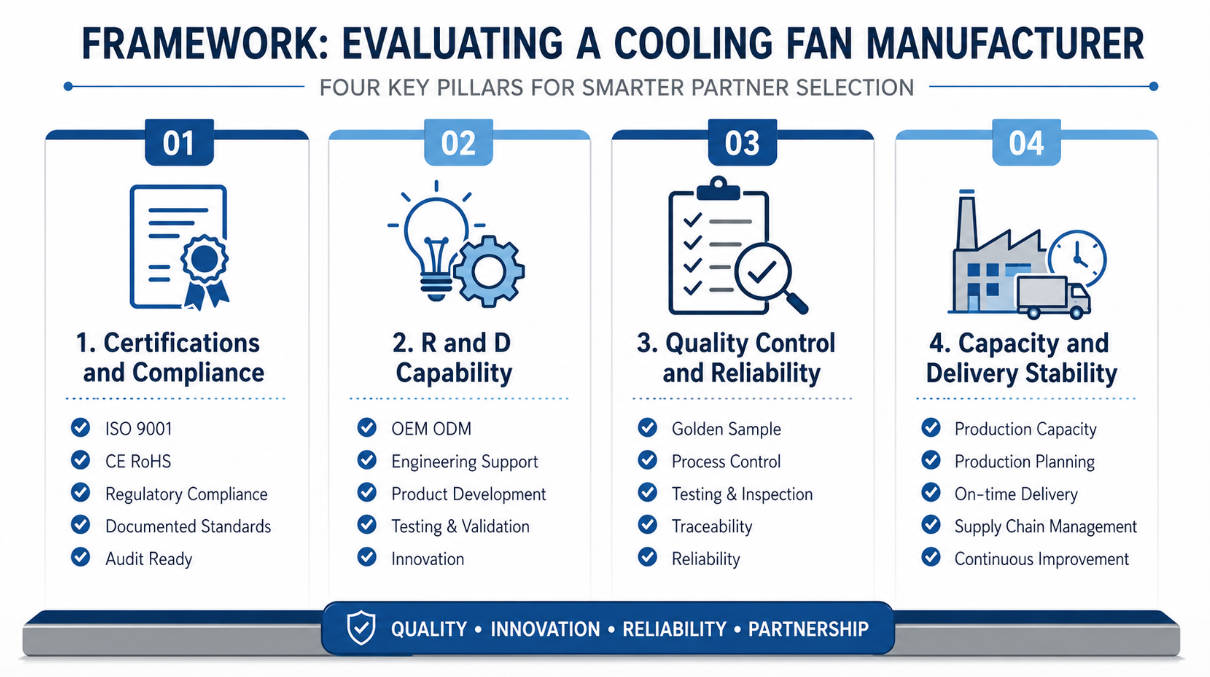 FRAMEWORK: EVALUATING A COOLING FAN MANUFACTURER

FOUR KEY PILLARS FOR SMARTER PARTNER SELECTION

01

1. Certifications and Compliance

ISO 9001
CE RoHS
Regulatory Compliance
Documented Standards
Audit Ready

02

2. R and D Capability

OEM ODM
Engineering Support
Product Development
Testing & Validation
Innovation

03

3. Quality Control and Reliability

Golden Sample
Process Control
Testing & Inspection
Traceability
Reliability

04

4. Capacity and Delivery Stability

Production Capacity
Production Planning
On-time Delivery
Supply Chain Management
Continuous Improvement

QUALITY • INNOVATION • RELIABILITY • PARTNERSHIP